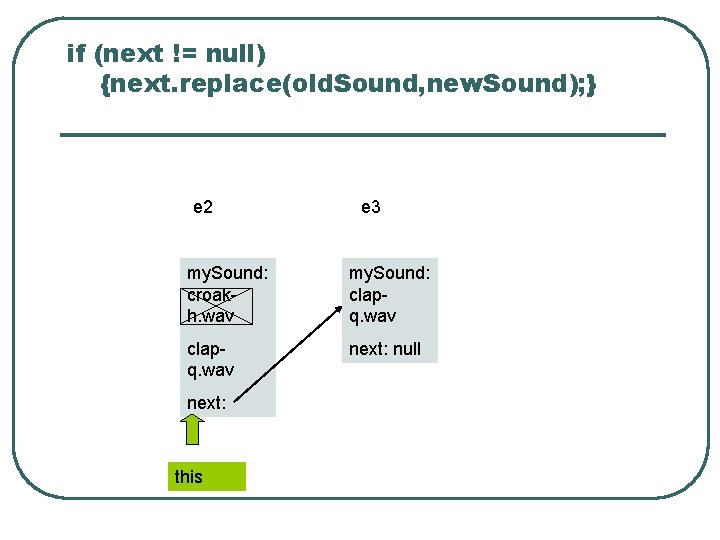 if (next != null)
{next.replace(oldSound,newSound);}

e2

mySound:
croak-h.wav

clap-q.wav

next:

this

e3

mySound:
clap-q.wav

next: null